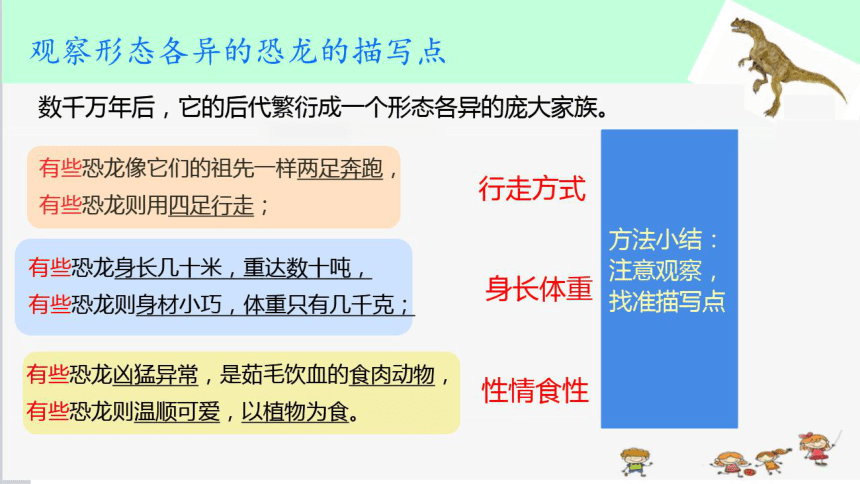 观察形态各异的恐龙的描写点

数千万年后，它的后代繁衍成一个形态各异的庞大家族。

有些恐龙像它们的祖先一样两足奔跑，
有些恐龙则用四足行走；

行走方式

有些恐龙身长几十米，重达数十吨，
有些恐龙则身材小巧，体重只有几千克；

身长体重

有些恐龙凶猛异常，是茹毛饮血的食肉动物，
有些恐龙则温顺可爱，以植物为食。

性情食性

方法小结：
注意观察，
找准描写点